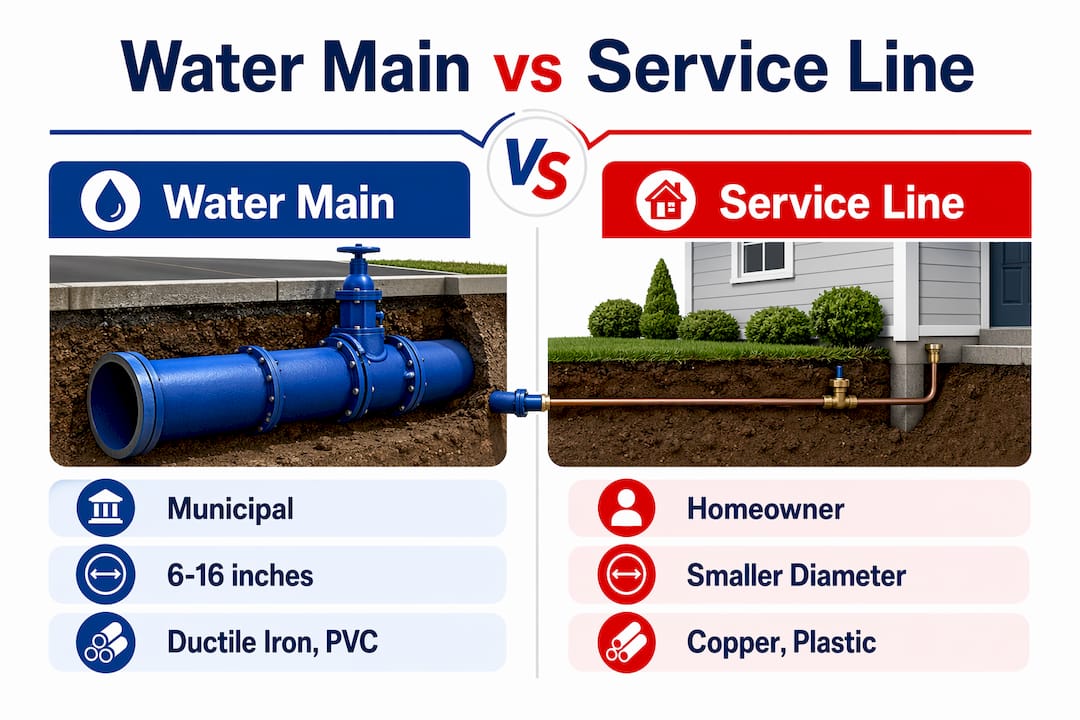 Water Main vs Service Line

VS

Water Main

Municipal

6-16 inches

Ductile Iron, PVC

Service Line

Homeowner

Smaller Diameter

Copper, Plastic